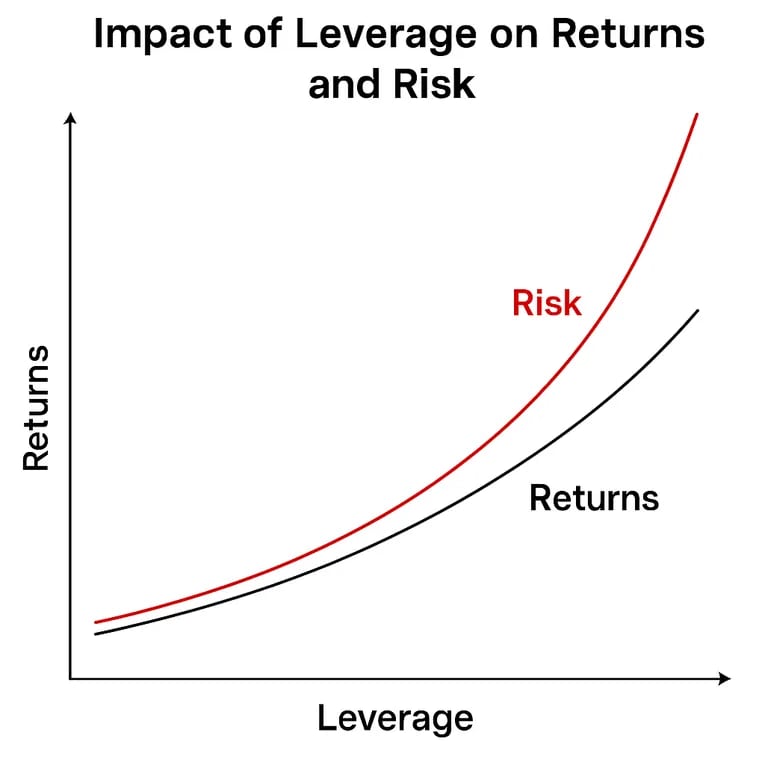 Impact of Leverage on Returns and Risk

Returns

Risk

Returns

Leverage